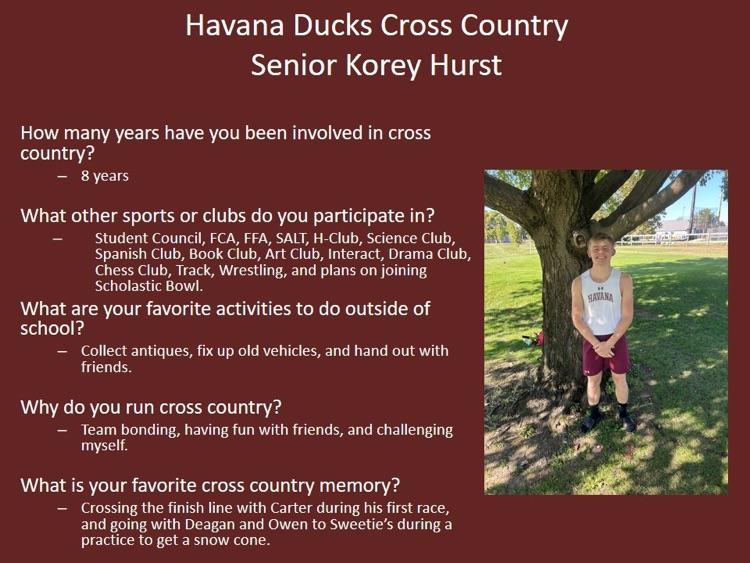 Havana Ducks Cross Country
Senior Korey Hurst

How many years have you been involved in cross country?
– 8 years

What other sports or clubs do you participate in?
– Student Council, FCA, FFA, SALT, H-Club, Science Club, Spanish Club, Book Club, Art Club, Interact, Drama Club, Chess Club, Track, Wrestling, and plans on joining Scholastic Bowl.

What are your favorite activities to do outside of school?
– Collect antiques, fix up old vehicles, and hand out with friends.

Why do you run cross country?
– Team bonding, having fun with friends, and challenging myself.

What is your favorite cross country memory?
– Crossing the finish line with Carter during his first race, and going with Deagan and Owen to Sweetie's during a practice to get a snow cone.

HAVANA